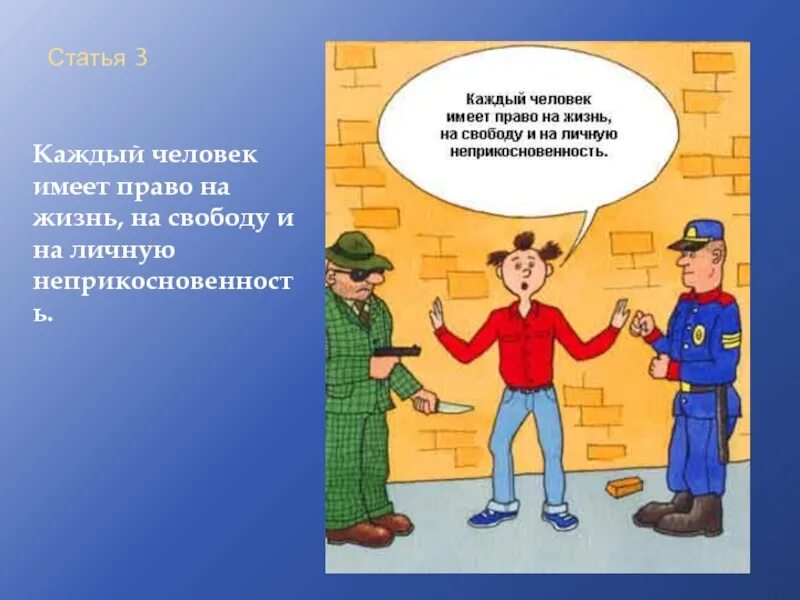 Статья 3

Каждый человек имеет право на жизнь, на свободу и на личную неприкосновенность.

Каждый человек имеет право на жизнь, на свободу и на личную неприкосновенность.